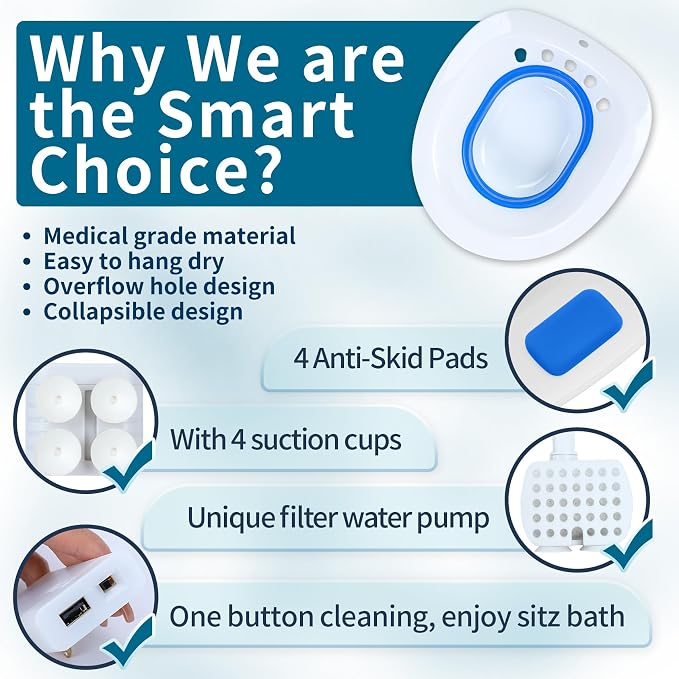 Why We are the Smart Choice?

• Medical grade material
• Easy to hang dry
• Overflow hole design
• Collapsible design

4 Anti-Skid Pads

With 4 suction cups

Unique filter water pump

One button cleaning, enjoy sitz bath